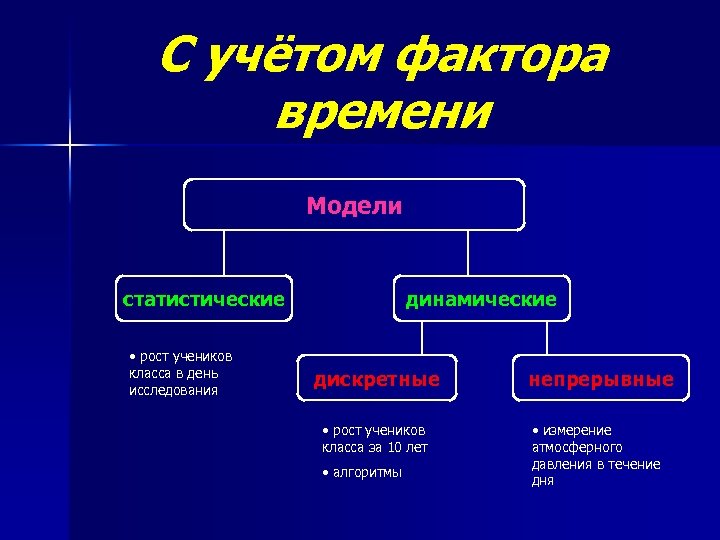 С учётом фактора времени

Модели

статистические

динамические

• рост учеников класса в день исследования

дискретные

непрерывные

• рост учеников класса за 10 лет

• алгоритмы

• измерение атмосферного давления в течение дня